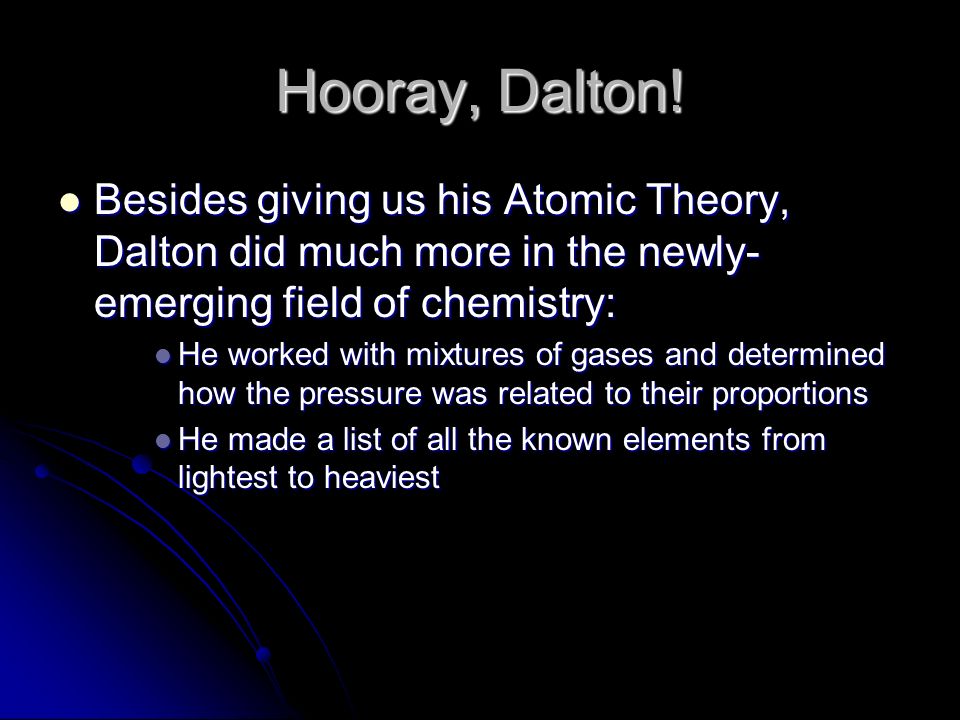 Hooray, Dalton!

Besides giving us his Atomic Theory, Dalton did much more in the newly-emerging field of chemistry:

He worked with mixtures of gases and determined how the pressure was related to their proportions

He made a list of all the known elements from lightest to heaviest